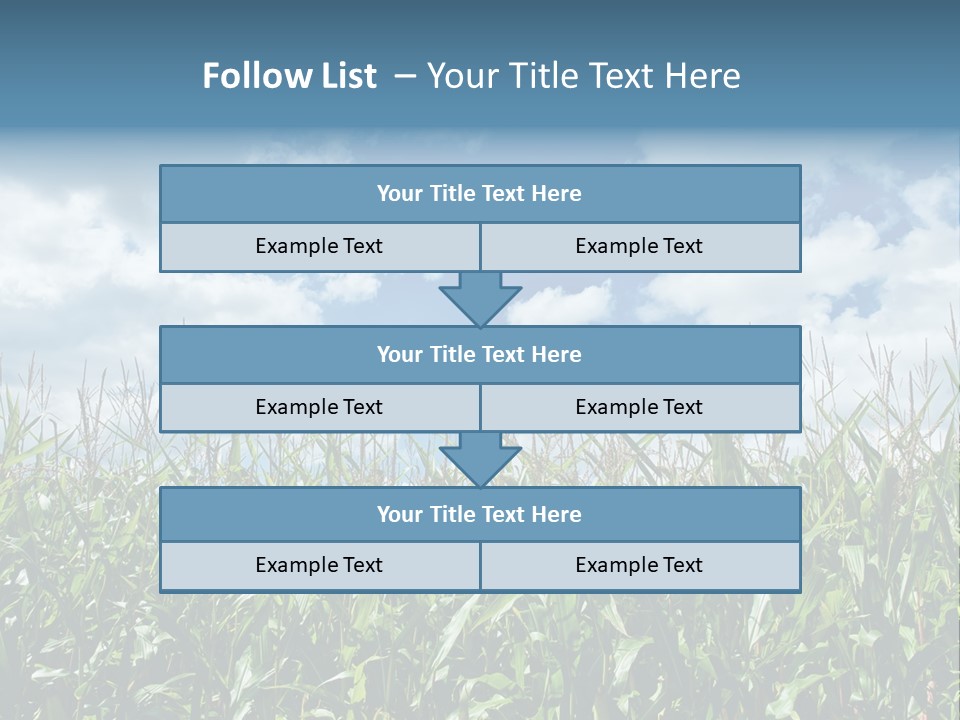 Follow List – Your Title Text Here

Your Title Text Here

Example Text

Example Text

Your Title Text Here

Example Text

Example Text

Your Title Text Here

Example Text

Example Text